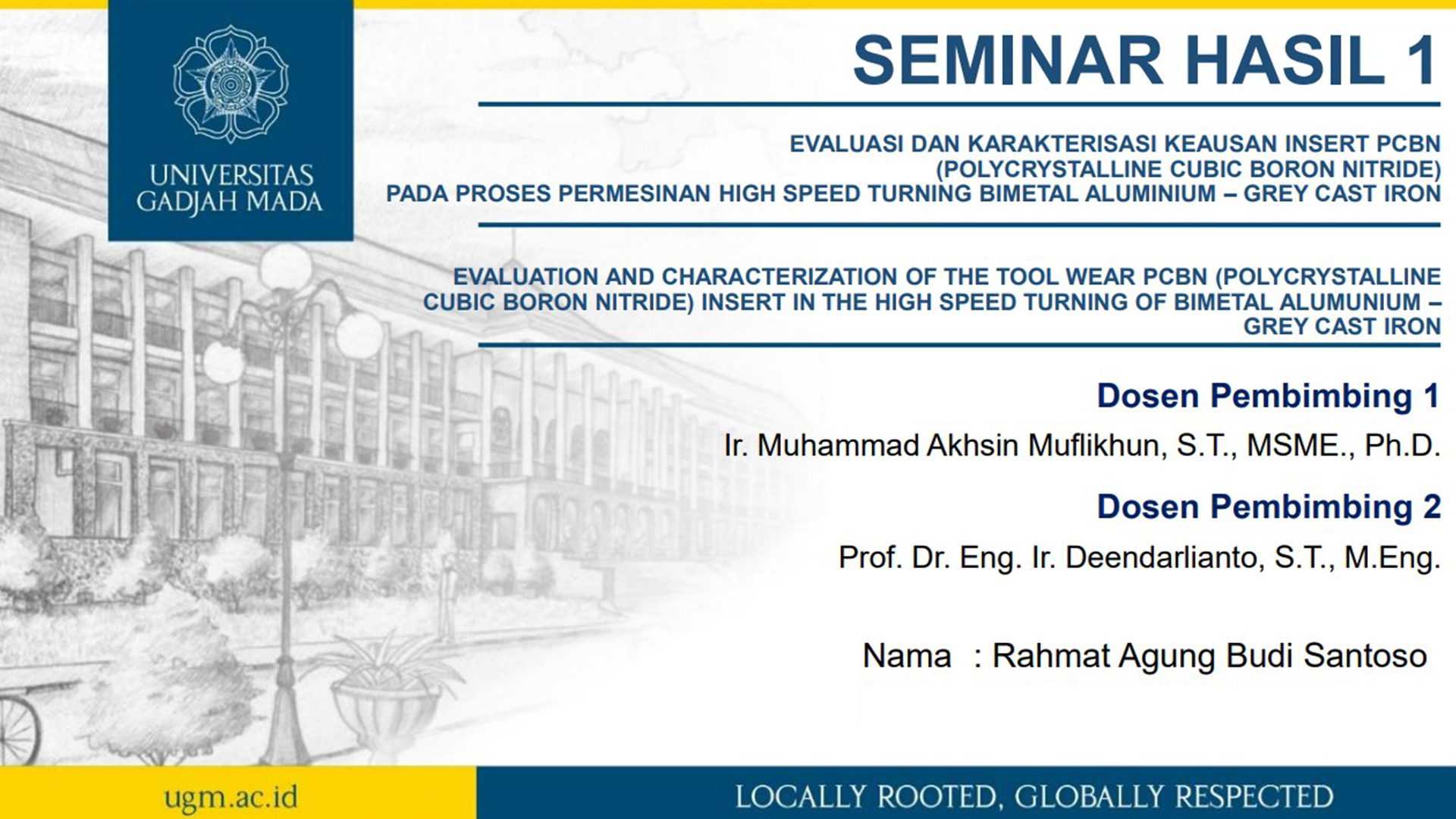 UNIVERSITAS GADJAH MADA

SEMINAR HASIL 1

EVALUASI DAN KARAKTERISASI KEAUSAN INSERT PCBN (POLYCRYSTALLINE CUBIC BORON NITRIDE) PADA PROSES PERMESINAN HIGH SPEED TURNING BIMETAL ALUMINIUM – GREY CAST IRON

EVALUATION AND CHARACTERIZATION OF THE TOOL WEAR PCBN (POLYCRYSTALLINE CUBIC BORON NITRIDE) INSERT IN THE HIGH SPEED TURNING OF BIMETAL ALUMUNIUM – GREY CAST IRON

Dosen Pembimbing 1

Ir. Muhammad Akhsin Muflikhun, S.T., MSME., Ph.D.

Dosen Pembimbing 2

Prof. Dr. Eng. Ir. Deendarlianto, S.T., M.Eng.

Nama : Rahmat Agung Budi Santoso

ugm.ac.id

LOCALLY ROOTED, GLOBALLY RESPECTED